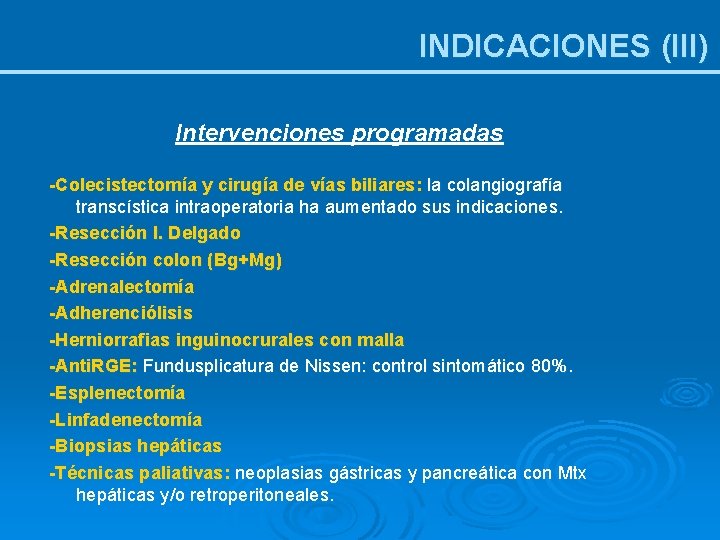 INDICACIONES (III)

Intervenciones programadas

-Colecistectomía y cirugía de vías biliares: la colangiografía transcística intraoperatoria ha aumentado sus indicaciones.

-Resección I. Delgado

-Resección colon (Bg+Mg)

-Adrenalectomía

-Adherenciólisis

-Herniorrafias inguinocrurales con malla

-AntiRGE: Fundusplicatura de Nissen: control sintomático 80%.

-Esplenectomía

-Linfadenectomía

-Biopsias hepáticas

-Técnicas paliativas: neoplasias gástricas y pancreática con Mtx hepáticas y/o retroperitoneales.